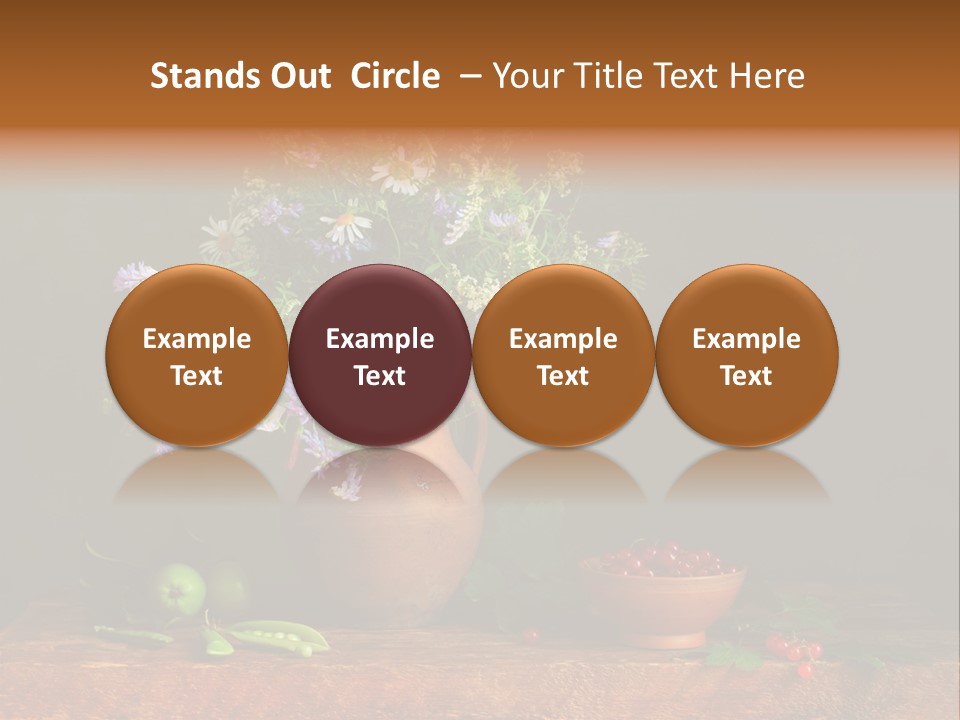 Stands Out Circle – Your Title Text Here

Example Text

Example Text

Example Text

Example Text